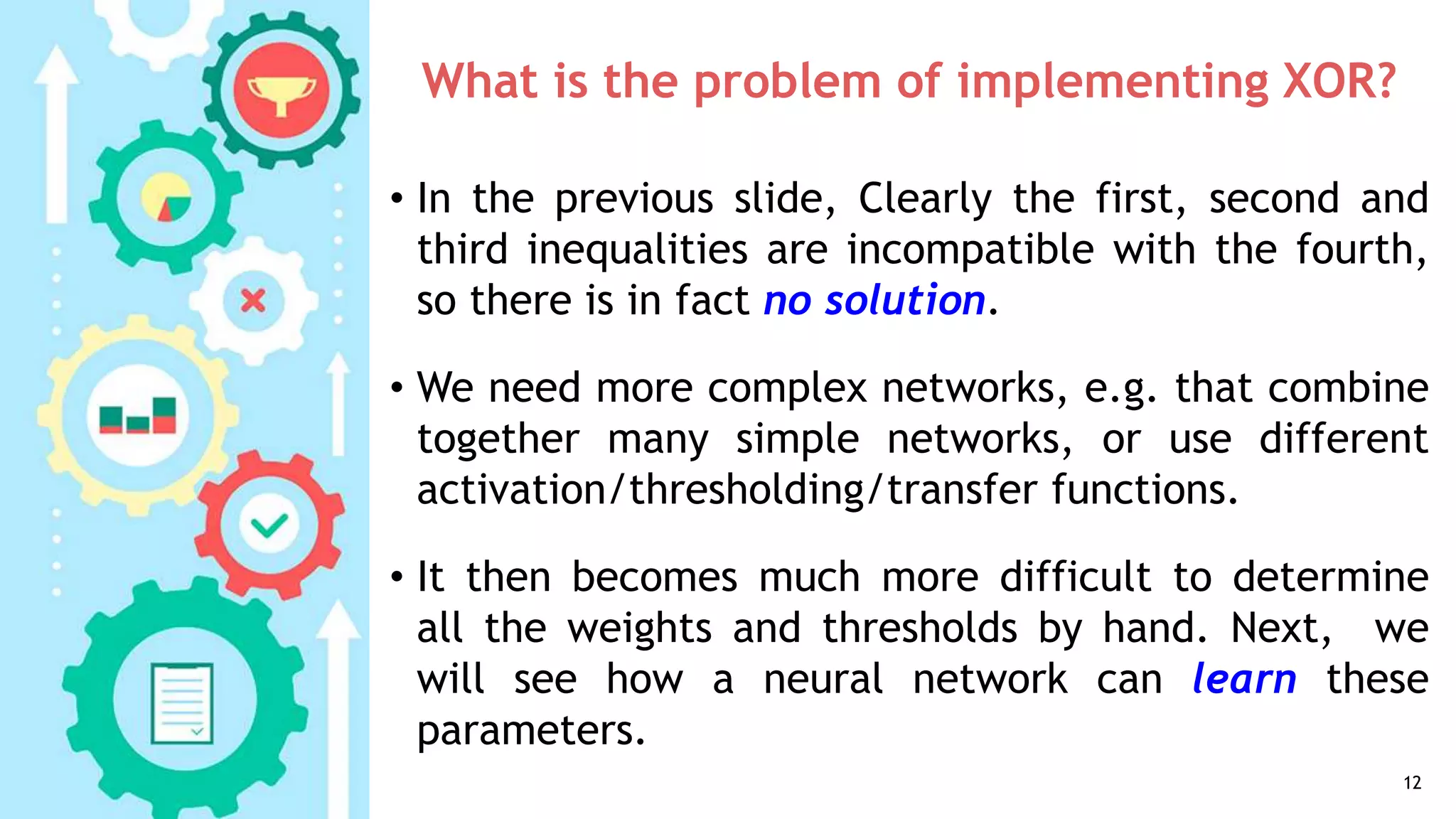 What is the problem of implementing XOR?

• In the previous slide, Clearly the first, second and third inequalities are incompatible with the fourth, so there is in fact no solution.

• We need more complex networks, e.g. that combine together many simple networks, or use different activation/thresholding/transfer functions.

• It then becomes much more difficult to determine all the weights and thresholds by hand. Next, we will see how a neural network can learn these parameters.

12